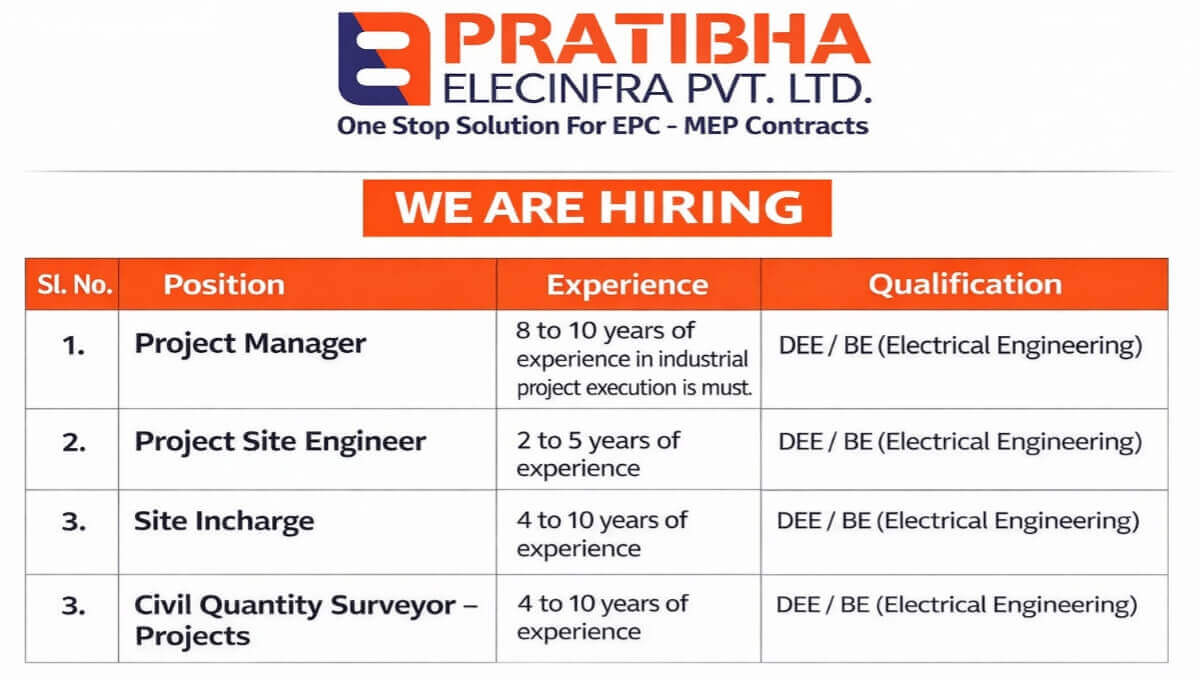 PRATIBHA
ELECINFRA PVT. LTD.
One Stop Solution For EPC - MEP Contracts

WE ARE HIRING

| Sl. No. | Position | Experience | Qualification |
|---|---|---|---|
| 1. | Project Manager | 8 to 10 years of experience in industrial project execution is must. | DEE / BE (Electrical Engineering) |
| 2. | Project Site Engineer | 2 to 5 years of experience | DEE / BE (Electrical Engineering) |
| 3. | Site Incharge | 4 to 10 years of experience | DEE / BE (Electrical Engineering) |
| 3. | Civil Quantity Surveyor – Projects | 4 to 10 years of experience | DEE / BE (Electrical Engineering) |